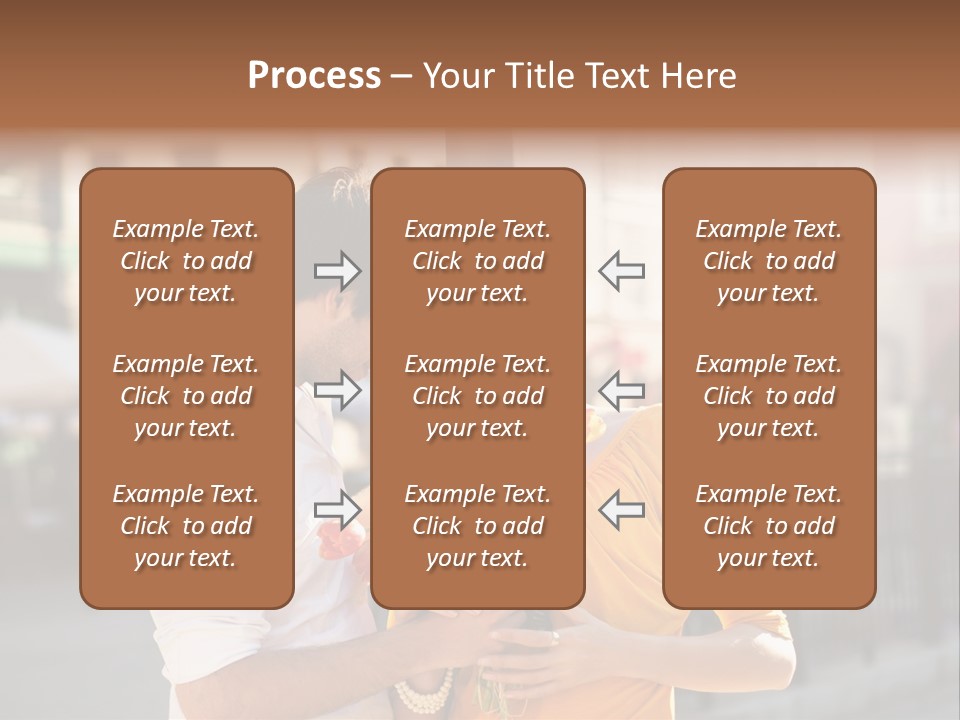 Process – Your Title Text Here

Example Text. Click to add your text.

Example Text. Click to add your text.

Example Text. Click to add your text.

Example Text. Click to add your text.

Example Text. Click to add your text.

Example Text. Click to add your text.

Example Text. Click to add your text.

Example Text. Click to add your text.

Example Text. Click to add your text.